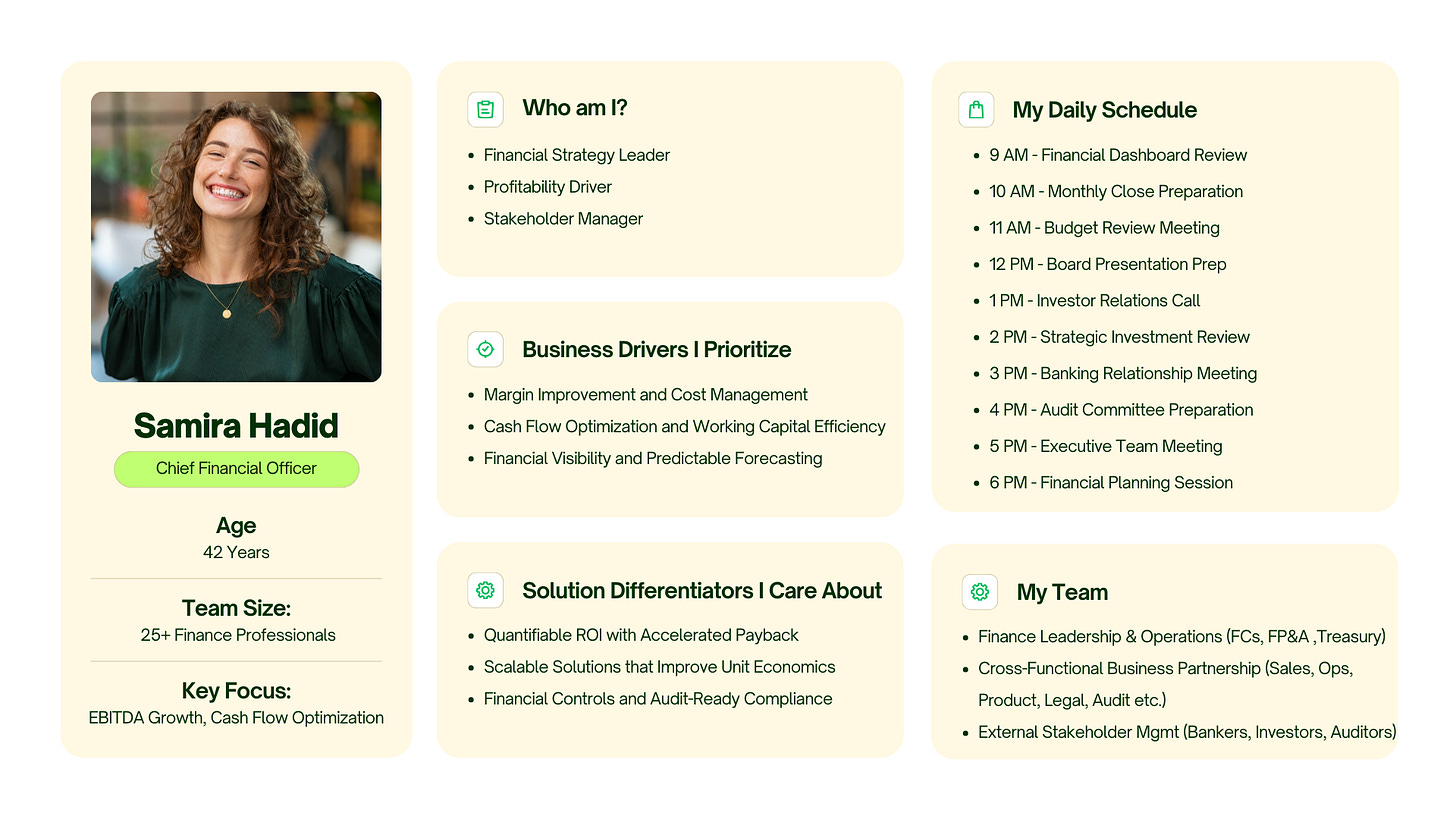 Samira Hadid

Chief Financial Officer

Age
42 Years

Team Size:
25+ Finance Professionals

Key Focus:
EBITDA Growth, Cash Flow Optimization

Who am I?

- Financial Strategy Leader
- Profitability Driver
- Stakeholder Manager

Business Drivers I Prioritize

- Margin Improvement and Cost Management
- Cash Flow Optimization and Working Capital Efficiency
- Financial Visibility and Predictable Forecasting

Solution Differentiators I Care About

- Quantifiable ROI with Accelerated Payback
- Scalable Solutions that Improve Unit Economics
- Financial Controls and Audit-Ready Compliance

My Daily Schedule

- 9 AM - Financial Dashboard Review
- 10 AM - Monthly Close Preparation
- 11 AM - Budget Review Meeting
- 12 PM - Board Presentation Prep
- 1 PM - Investor Relations Call
- 2 PM - Strategic Investment Review
- 3 PM - Banking Relationship Meeting
- 4 PM - Audit Committee Preparation
- 5 PM - Executive Team Meeting
- 6 PM - Financial Planning Session

My Team

- Finance Leadership & Operations (FCs, FP&A ,Treasury)
- Cross-Functional Business Partnership (Sales, Ops, Product, Legal, Audit etc.)
- External Stakeholder Mgmt (Bankers, Investors, Auditors)